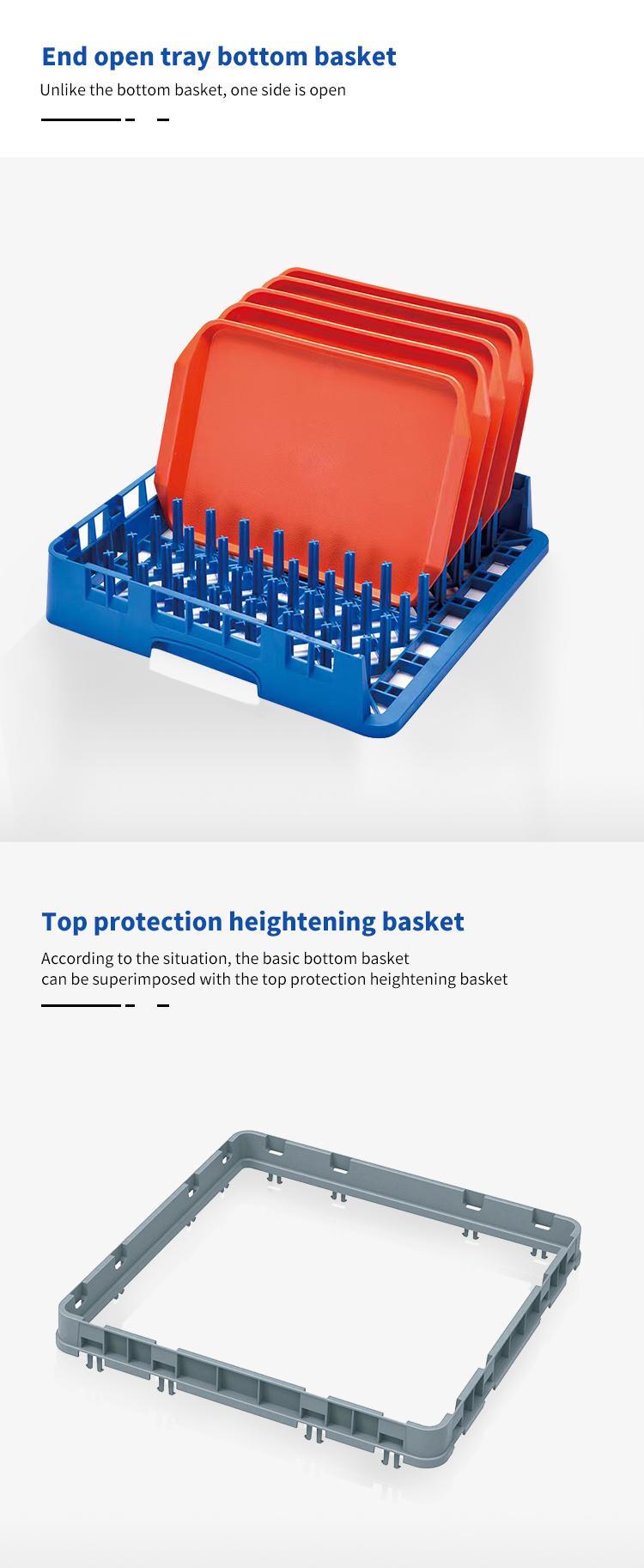 End open tray bottom basket
Unlike the bottom basket, one side is open

Top protection heightening basket
According to the situation, the basic bottom basket can be superimposed with the top protection heightening basket